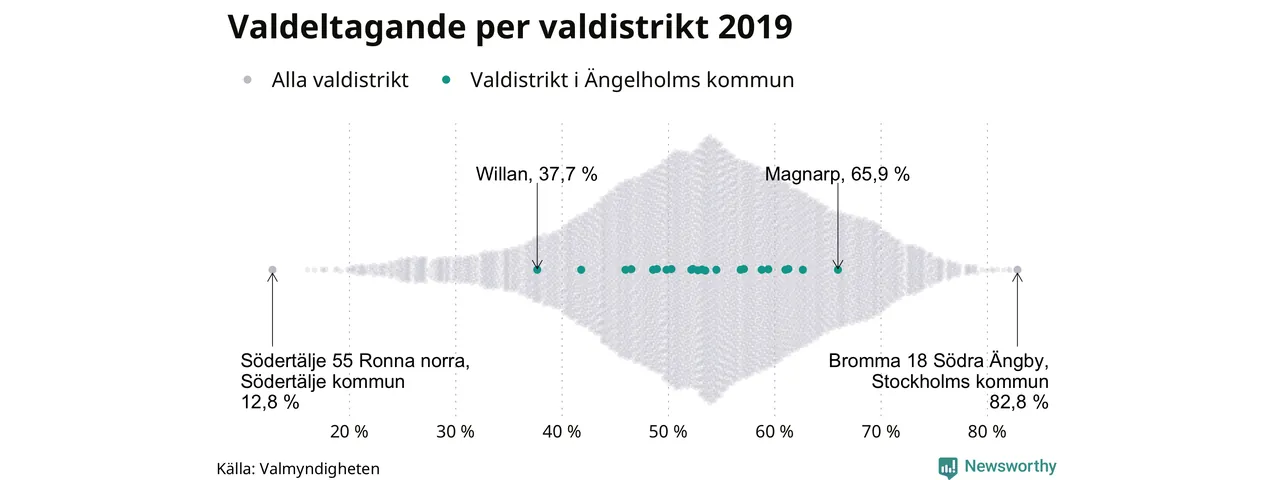 Valdeltagande per valdistrikt 2019

Alla valdistrikt
Valdistrikt i Ängelholms kommun

Willan, 37,7 %
Magnarp, 65,9 %

Södertälje 55 Ronna norra, Södertälje kommun 12,8 %

Bromma 18 Södra Ängby, Stockholms kommun 82,8 %

20 %
30 %
40 %
50 %
60 %
70 %
80 %

Källa: Valmyndigheten

Newsworthy